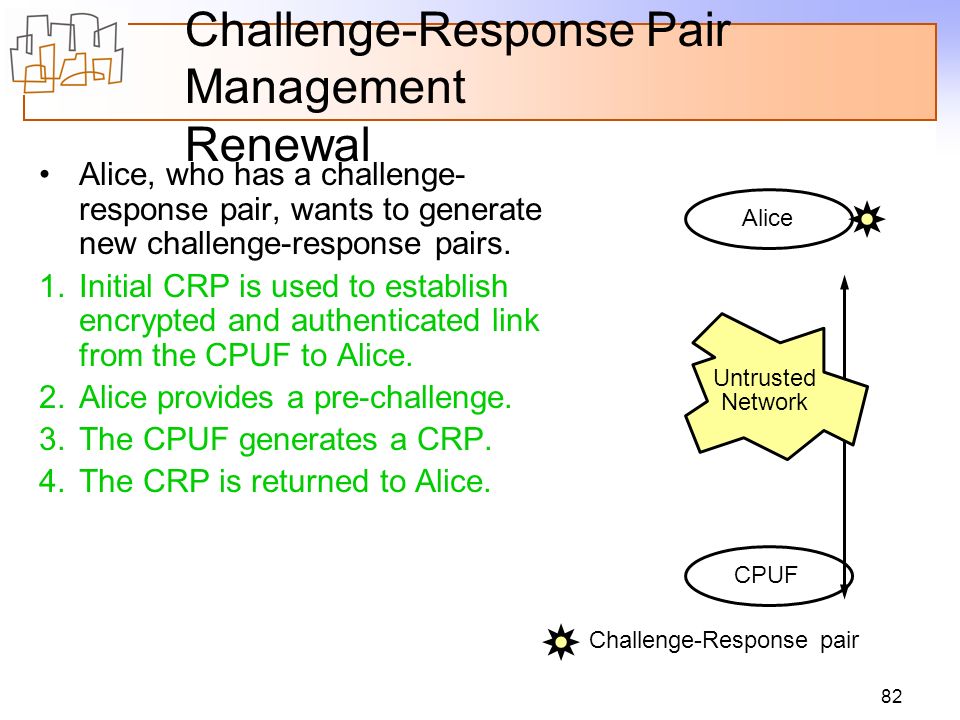 Challenge-Response Pair Management Renewal

• Alice, who has a challenge-response pair, wants to generate new challenge-response pairs.

1. Initial CRP is used to establish encrypted and authenticated link from the CPUF to Alice.
2. Alice provides a pre-challenge.
3. The CPUF generates a CRP.
4. The CRP is returned to Alice.

Alice

Untrusted Network

CPUF

Challenge-Response pair

82